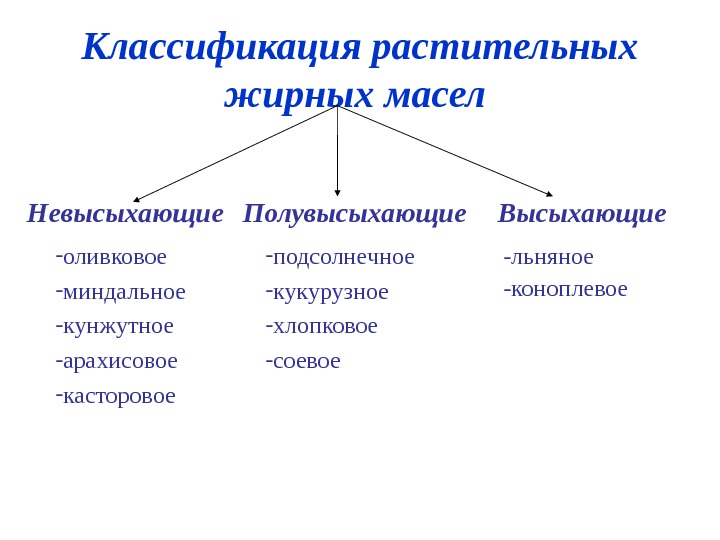 Классификация растительных жирных масел

Невысыхающие

-оливковое
-миндальное
-кунжутное
-арахисовое
-касторовое

Полувысыхающие

-подсолнечное
-кукурузное
-хлопковое
-соевое

Высыхающие

-льняное
-коноплевое